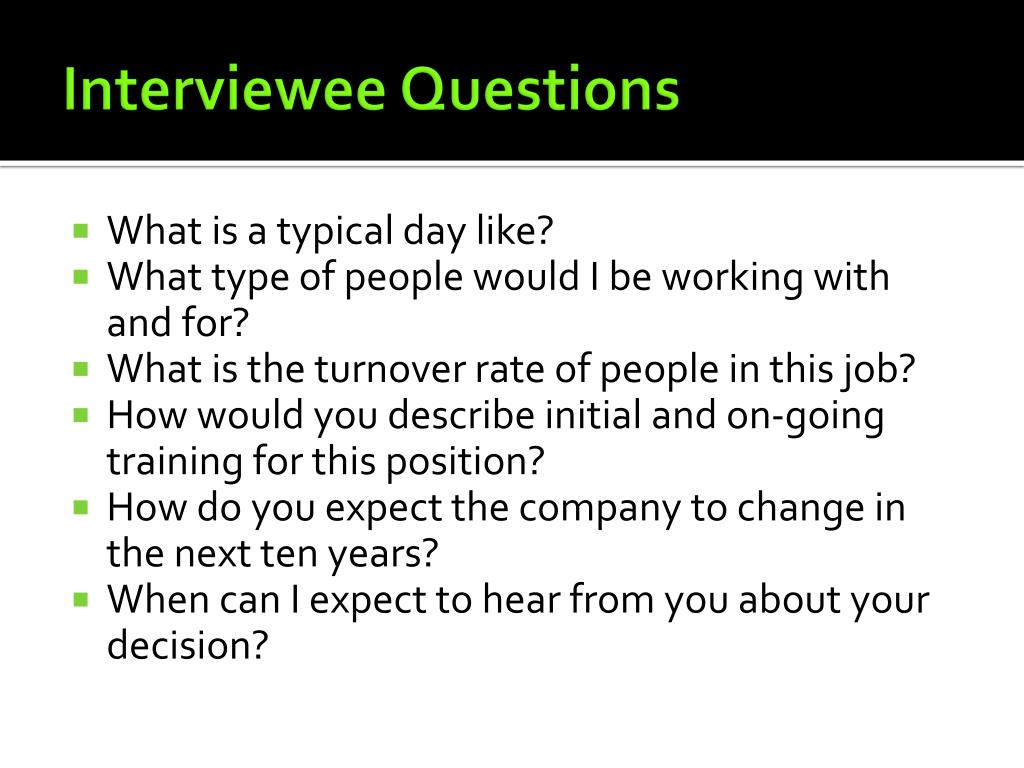 Interviewee Questions

- What is a typical day like?
- What type of people would I be working with and for?
- What is the turnover rate of people in this job?
- How would you describe initial and on-going training for this position?
- How do you expect the company to change in the next ten years?
- When can I expect to hear from you about your decision?